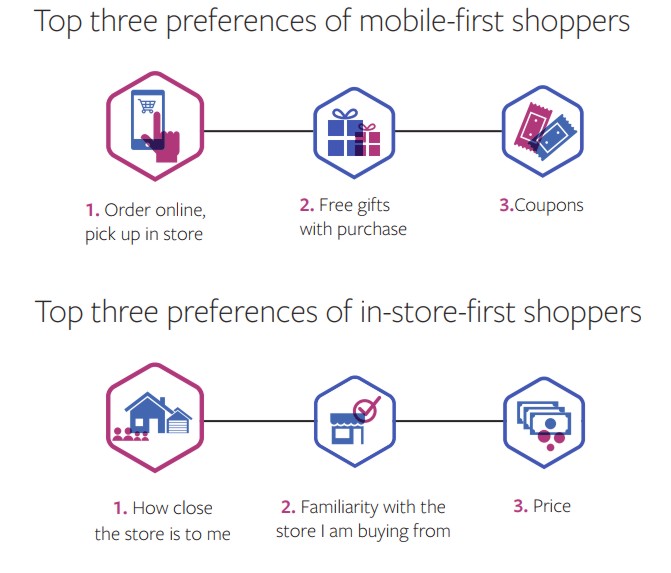 Top three preferences of mobile-first shoppers

1. Order online, pick up in store

2. Free gifts with purchase

3.Coupons

Top three preferences of in-store-first shoppers

1. How close the store is to me

2. Familiarity with the store I am buying from

3. Price